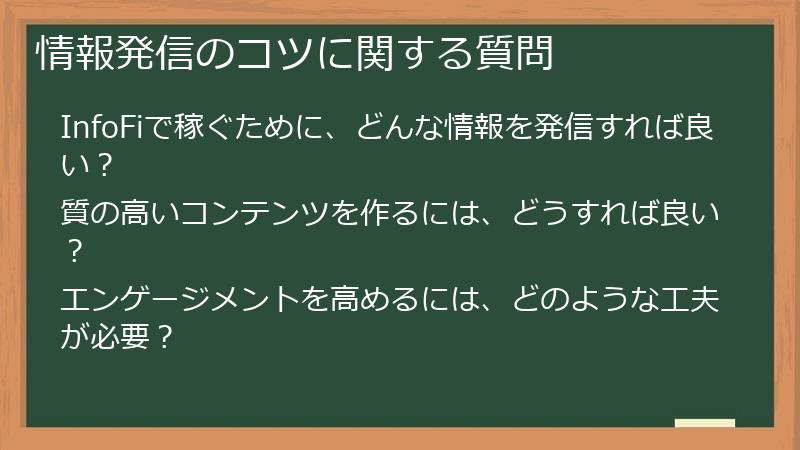 情報発信のコツに関する質問

InfoFiで稼ぐために、どんな情報を発信すれば良い？

質の高いコンテンツを作るには、どうすれば良い？

エンゲージメントを高めるには、どのような工夫が必要？